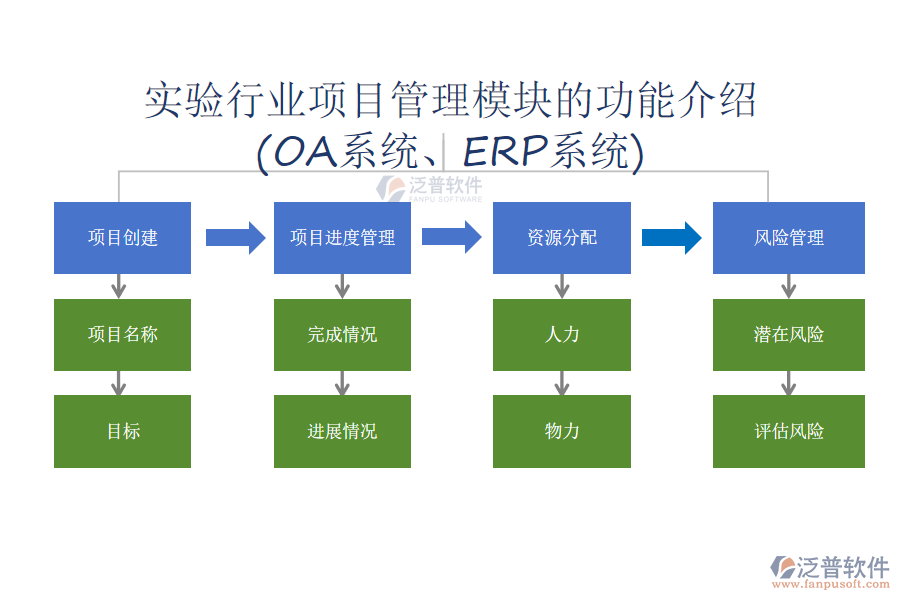 实验行业项目管理模块的功能介绍
(OA系统、ERP系统)

泛普软件
FANPU SOFTWARE

项目创建

项目名称

目标

项目进度管理

完成情况

进展情况

资源分配

人力

物力

风险管理

潜在风险

评估风险

泛普软件
www.fanpusoft.com